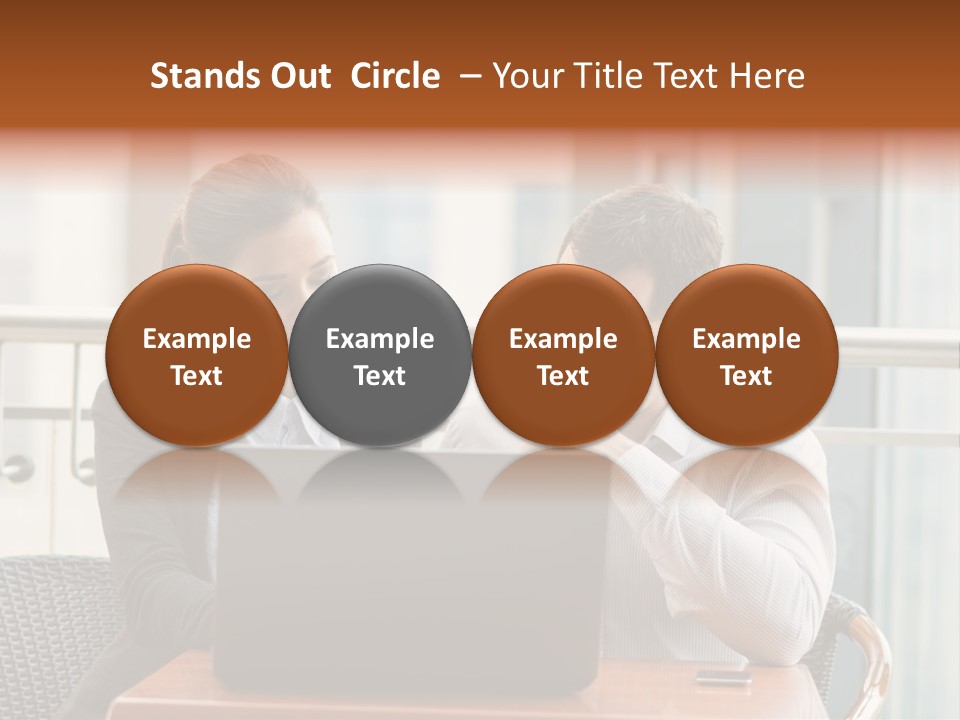 Stands Out Circle – Your Title Text Here

Example Text

Example Text

Example Text

Example Text